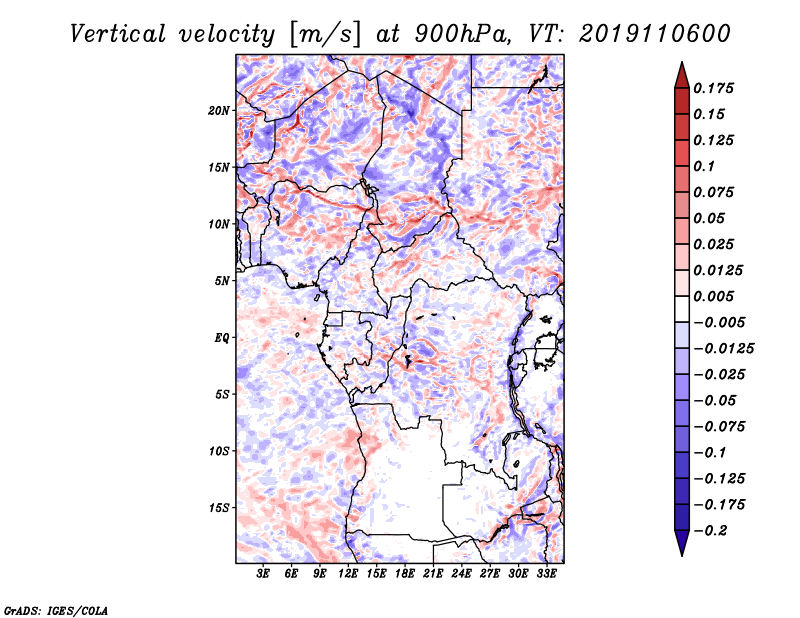 Vertical velocity [m/s] at 900hPa, VT: 2019110600

20N
15N
10N
5N
EQ
5S
10S
15S

3E 6E 9E 12E 15E 18E 21E 24E 27E 30E 33E

0.175
0.15
0.125
0.1
0.075
0.05
0.025
0.0125
0.005
−0.005
−0.0125
−0.025
−0.05
−0.075
−0.1
−0.125
−0.175
−0.2

GrADS: IGES/COLA